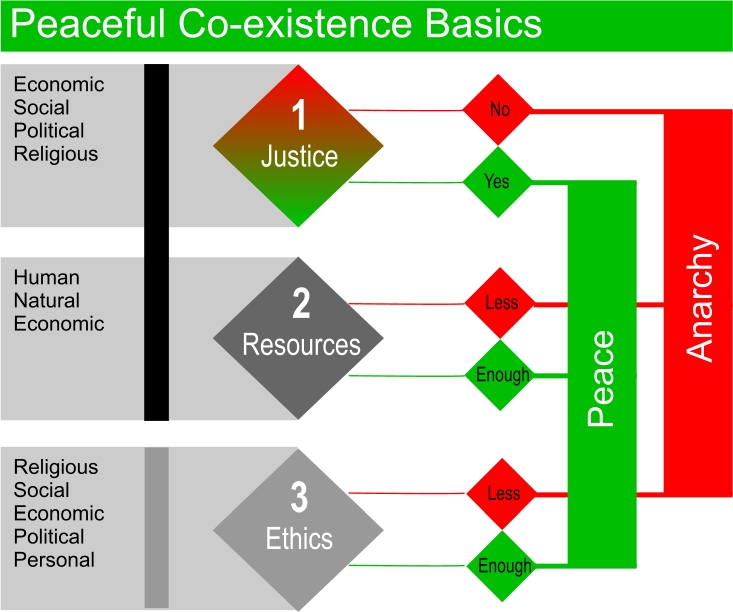 Peaceful Co-existence Basics

Economic
Social
Political
Religious

1
Justice

No

Yes

Human
Natural
Economic

2
Resources

Less

Enough

Religious
Social
Economic
Political
Personal

3
Ethics

Less

Enough

Peace

Anarchy